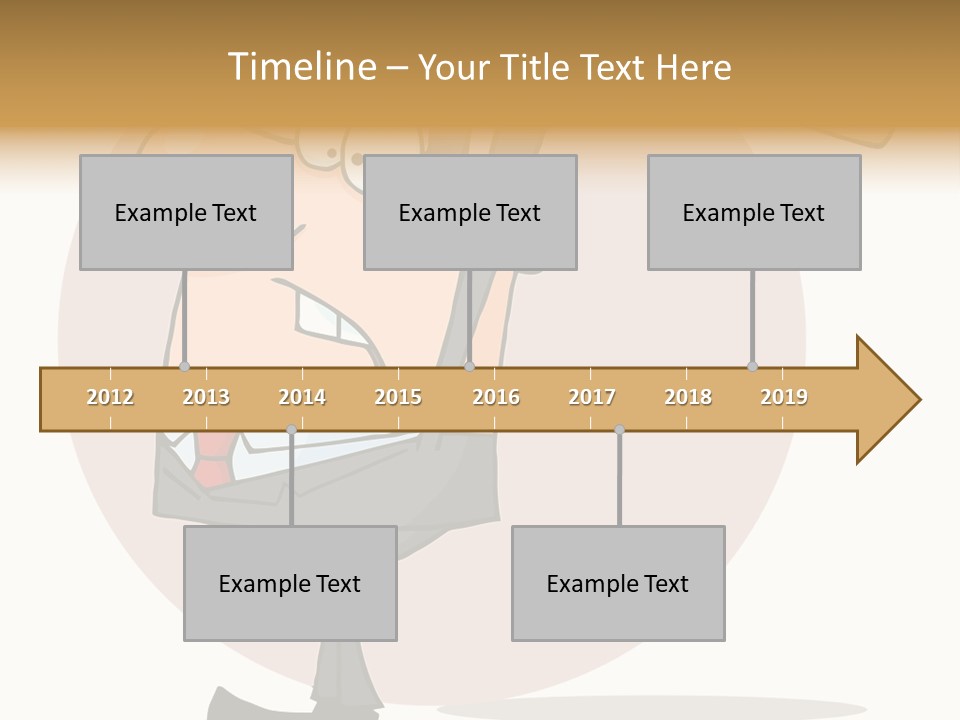 Timeline – Your Title Text Here

Example Text

Example Text

Example Text

2012 2013 2014 2015 2016 2017 2018 2019

Example Text

Example Text